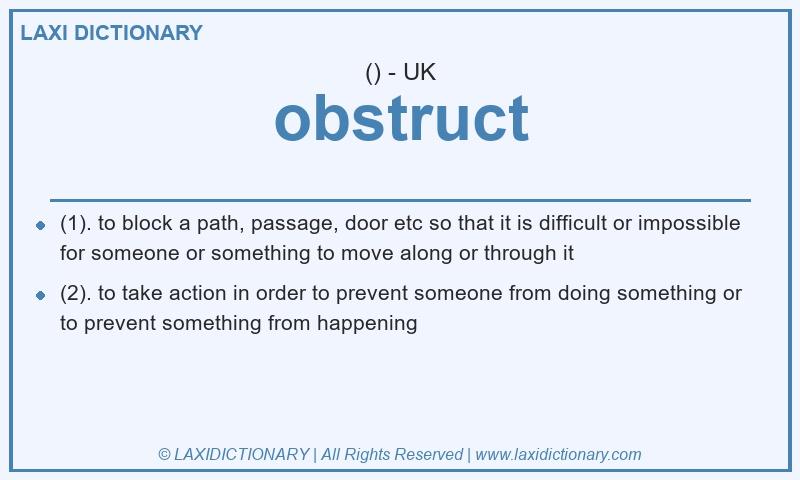 LAXI DICTIONARY

() - UK

obstruct

(1). to block a path, passage, door etc so that it is difficult or impossible for someone or something to move along or through it

(2). to take action in order to prevent someone from doing something or to prevent something from happening

© LAXIDICTIONARY | All Rights Reserved | www.laxidictionary.com